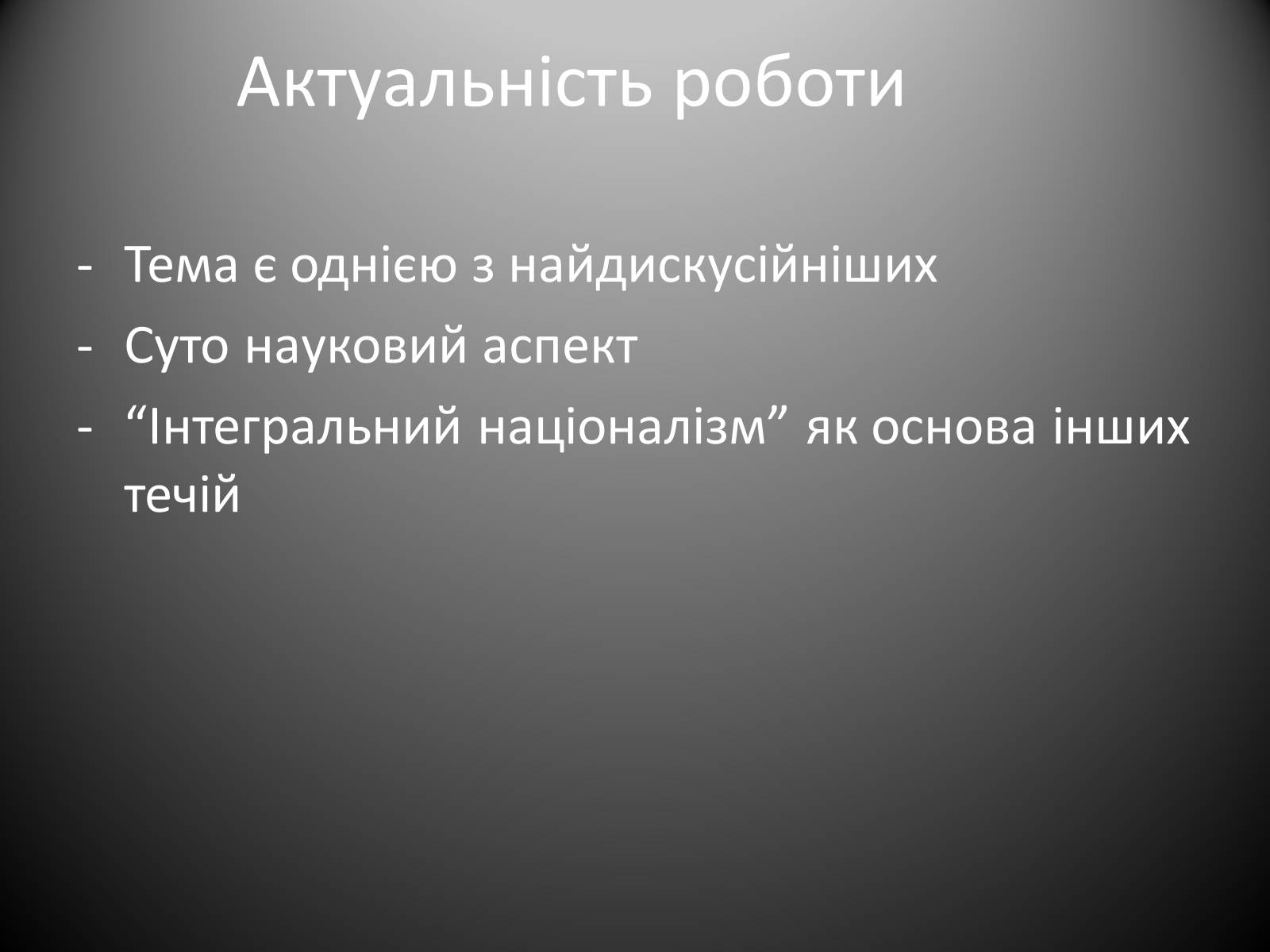 Актуальність роботи

- Тема є однією з найдискусійніших
- Суто науковий аспект
- “Інтегральний націоналізм” як основа інших течій